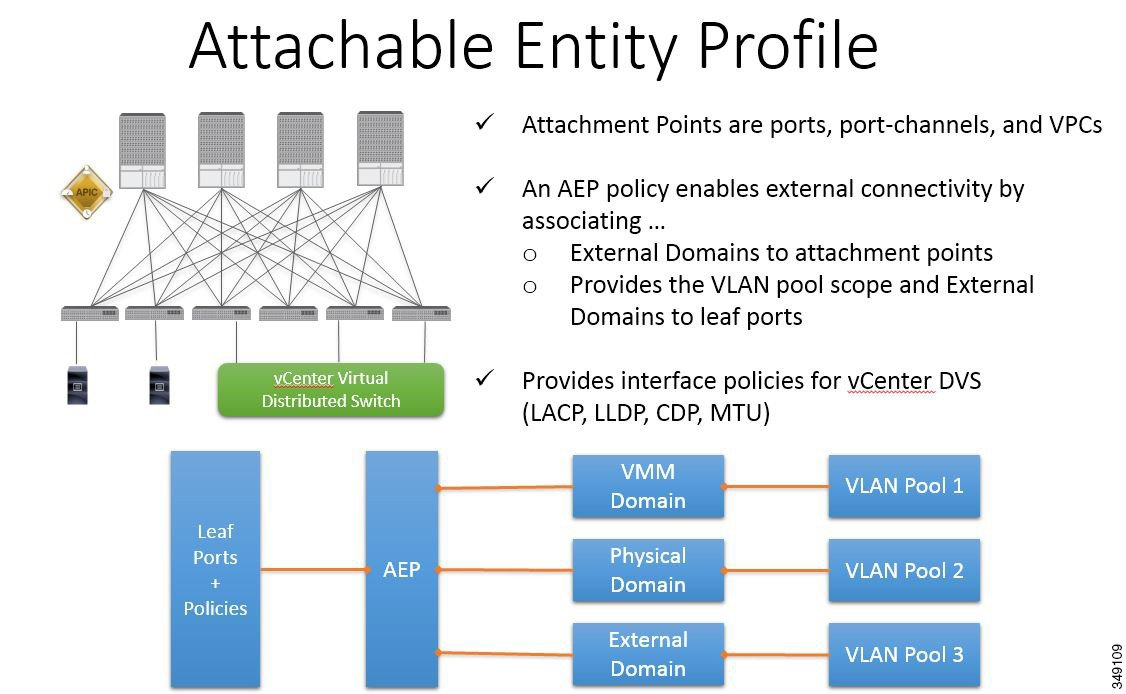 Attachable Entity Profile

APIC

vCenter Virtual Distributed Switch

✓ Attachment Points are ports, port-channels, and VPCs

✓ An AEP policy enables external connectivity by associating …
o External Domains to attachment points
o Provides the VLAN pool scope and External Domains to leaf ports

✓ Provides interface policies for vCenter DVS (LACP, LLDP, CDP, MTU)

Leaf Ports + Policies

AEP

VMM Domain

Physical Domain

External Domain

VLAN Pool 1

VLAN Pool 2

VLAN Pool 3

349109